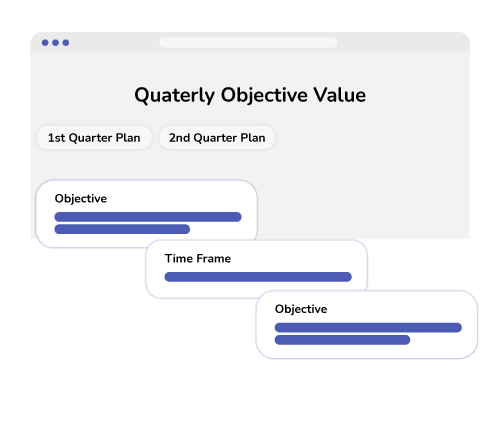 Quaterly Objective Value

1st Quarter Plan

2nd Quarter Plan

Objective

Time Frame

Objective